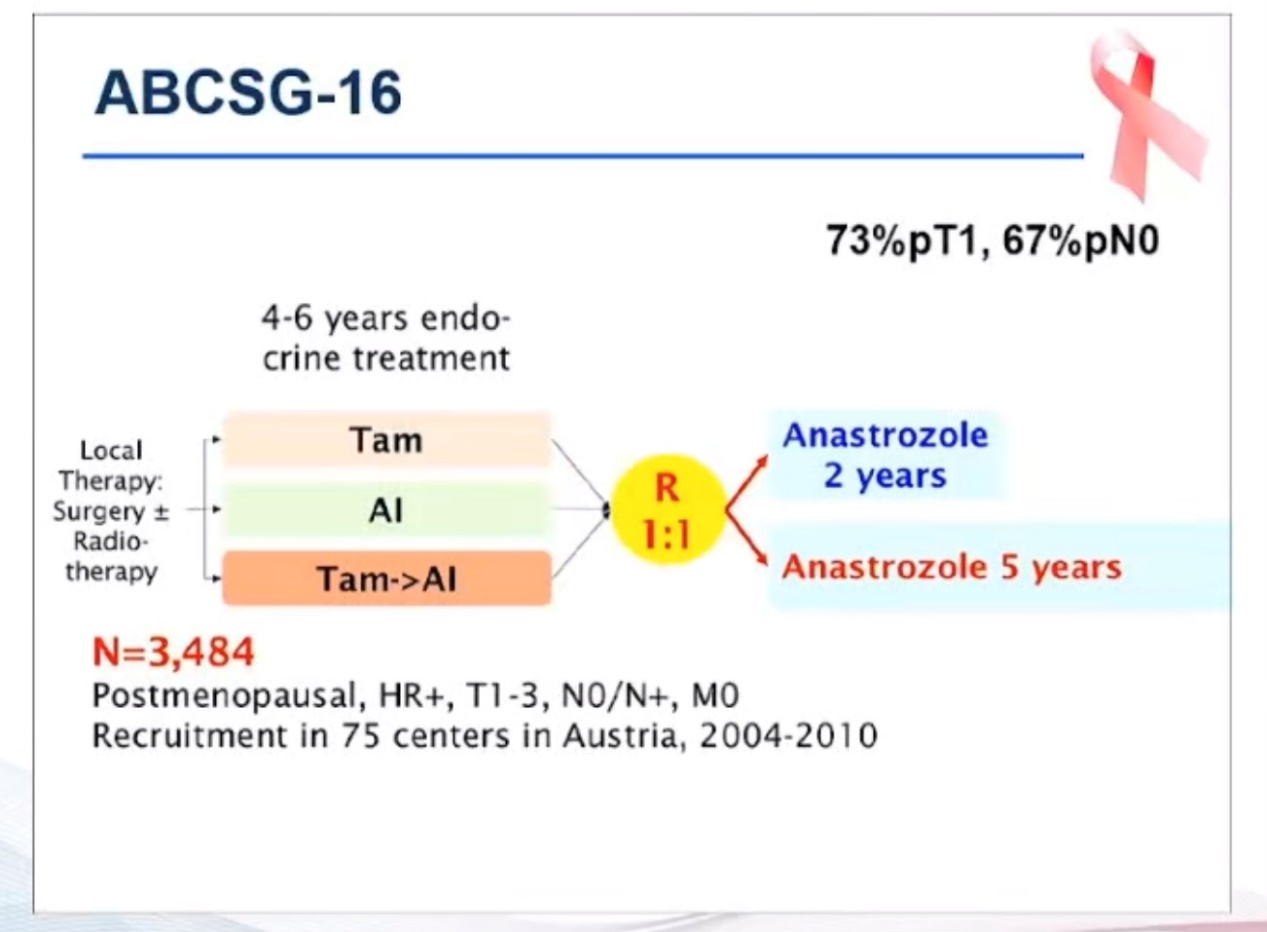 ABCSG-16

73%pT1, 67%pN0

4-6 years endocrine treatment

Local Therapy: Surgery ± Radiotherapy

Tam

AI

Tam->AI

R
1:1

Anastrozole 2 years

Anastrozole 5 years

N=3,484
Postmenopausal, HR+, T1-3, N0/N+, M0
Recruitment in 75 centers in Austria, 2004-2010